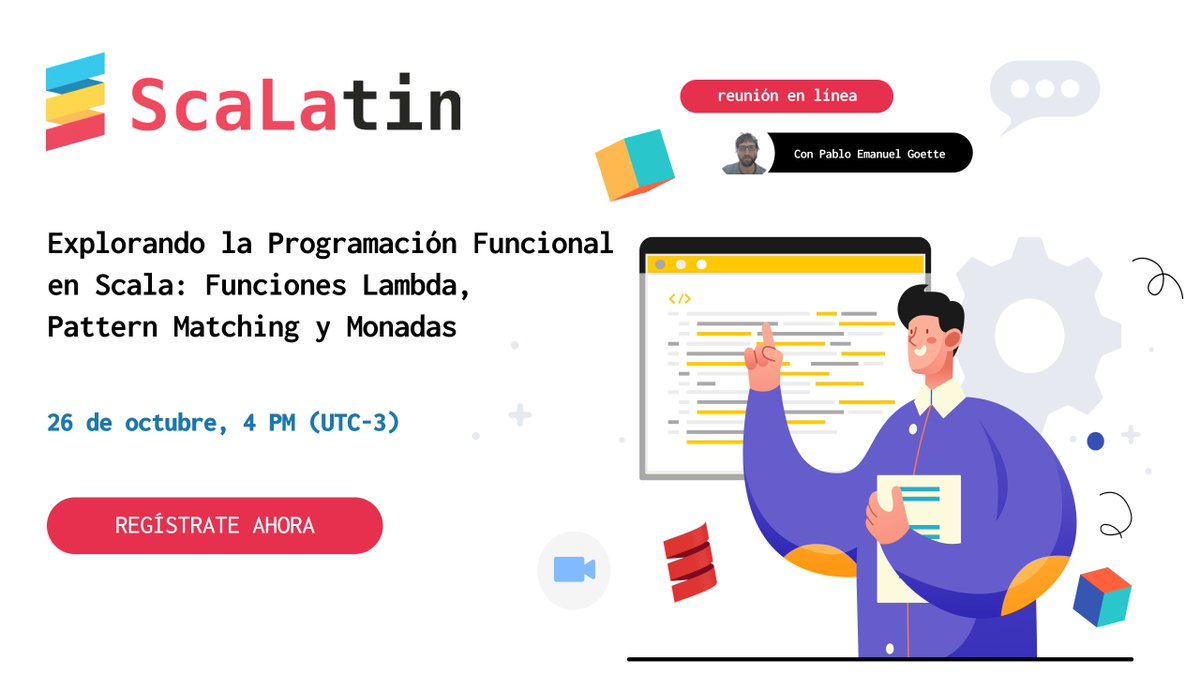 ScaLatin

reunión en línea

Con Pablo Emanuel Goette

Explorando la Programación Funcional en Scala: Funciones Lambda, Pattern Matching y Monadas

26 de octubre, 4 PM (UTC-3)

REGÍSTRATE AHORA

</>